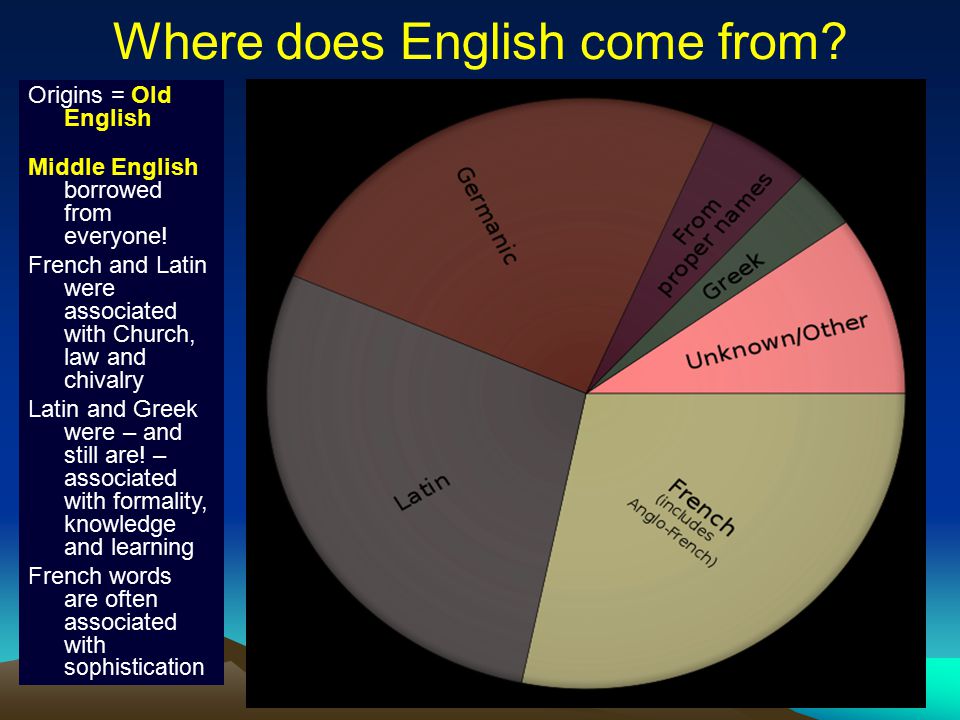 Where does English come from?

Origins = Old English

Middle English borrowed from everyone!

French and Latin were associated with Church, law and chivalry

Latin and Greek were – and still are! – associated with formality, knowledge and learning

French words are often associated with sophistication

Germanic

From proper names

Greek

Unknown/Other

French (includes Anglo-French)

Latin